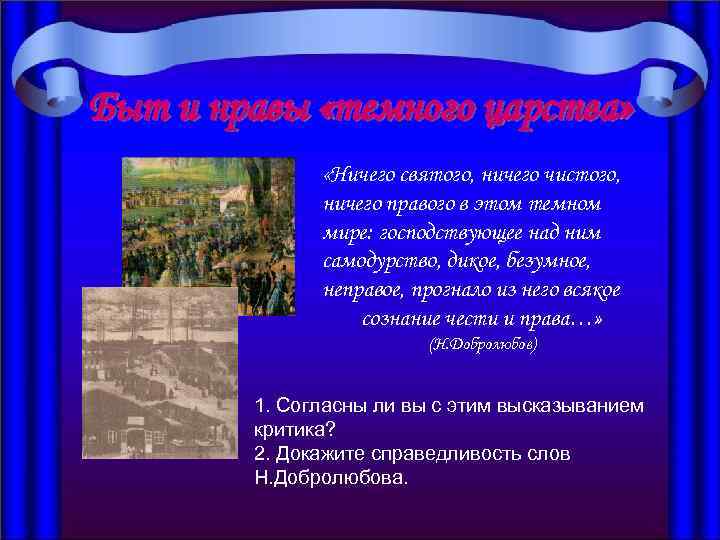 Быт и нравы «темного царства»

«Ничего святого, ничего чистого, ничего правого в этом темном мире: господствующее над ним самодурство, дикое, безумное, неправое, прогнало из него всякое сознание чести и права…»
(Н.Добролюбов)

1. Согласны ли вы с этим высказыванием критика?
2. Докажите справедливость слов Н.Добролюбова.